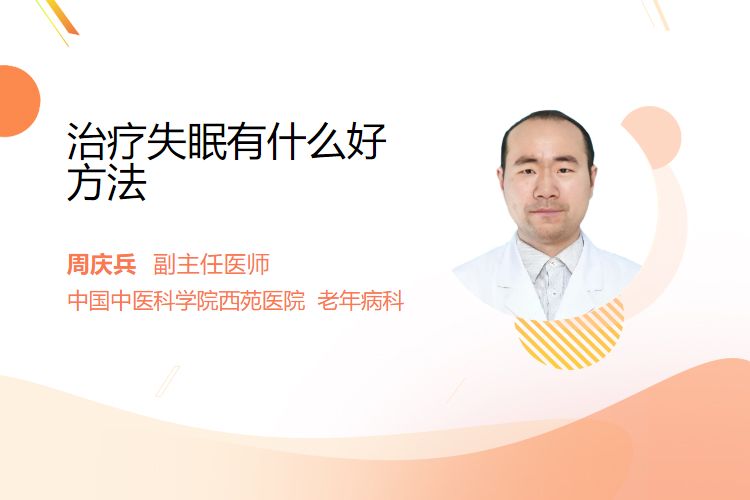 治疗失眠有什么好方法

周庆兵 副主任医师

中国中医科学院西苑医院 老年病科